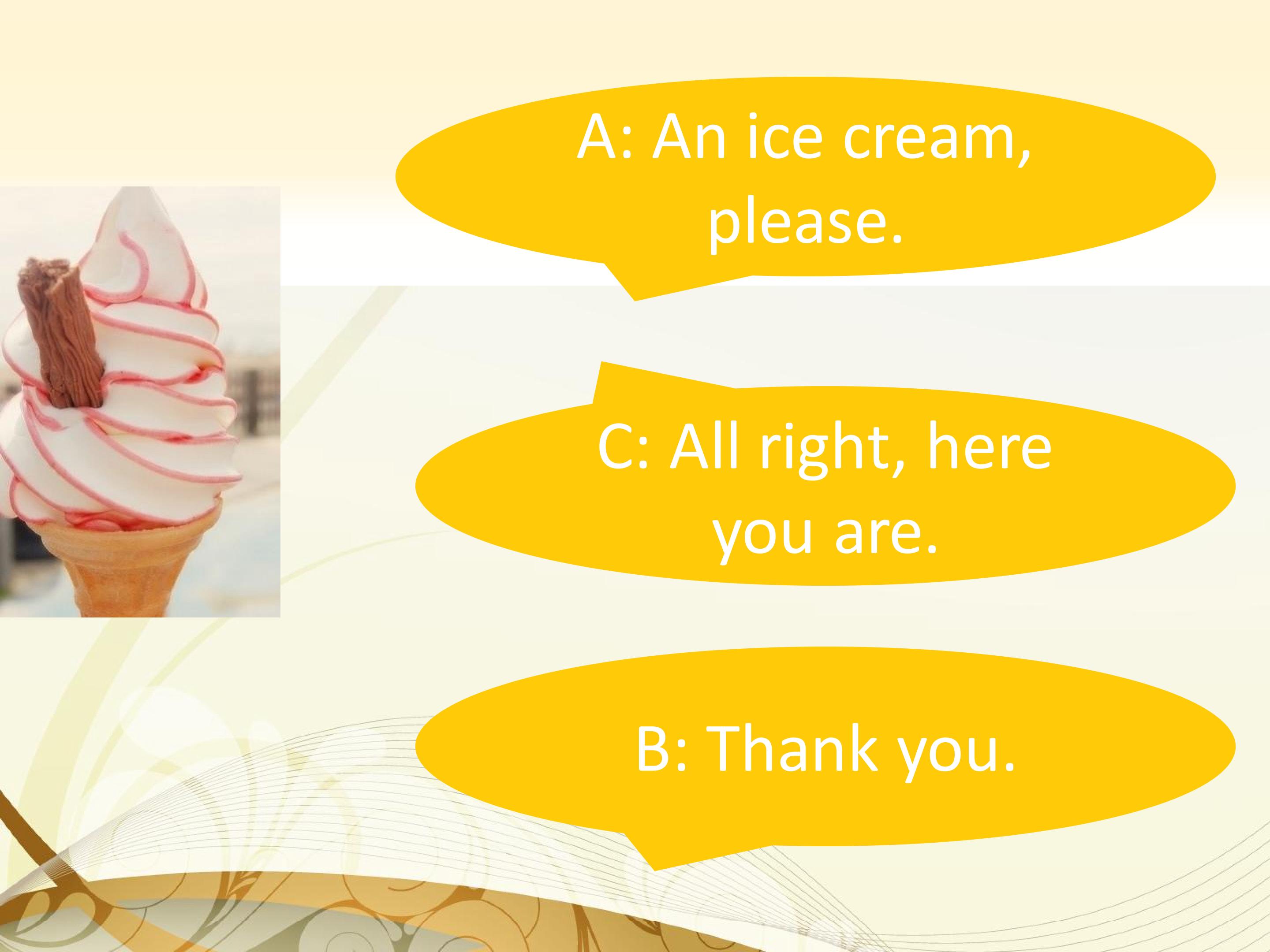 A: An ice cream, please.

C: All right, here you are.

B: Thank you.